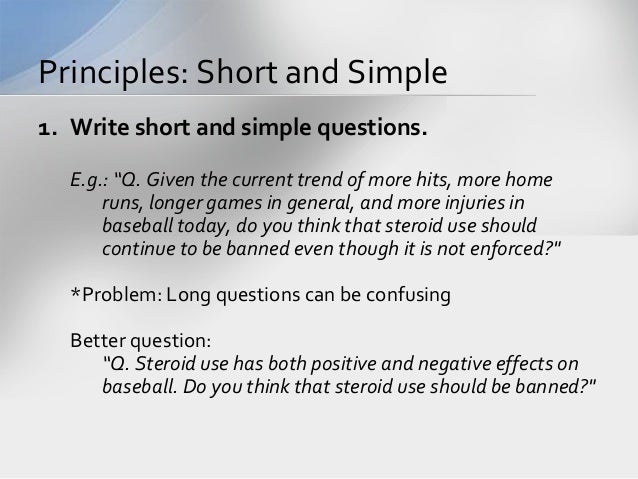 Principles: Short and Simple

1. Write short and simple questions.

E.g.: "Q. Given the current trend of more hits, more home runs, longer games in general, and more injuries in baseball today, do you think that steroid use should continue to be banned even though it is not enforced?"

*Problem: Long questions can be confusing

Better question:
"Q. Steroid use has both positive and negative effects on baseball. Do you think that steroid use should be banned?"